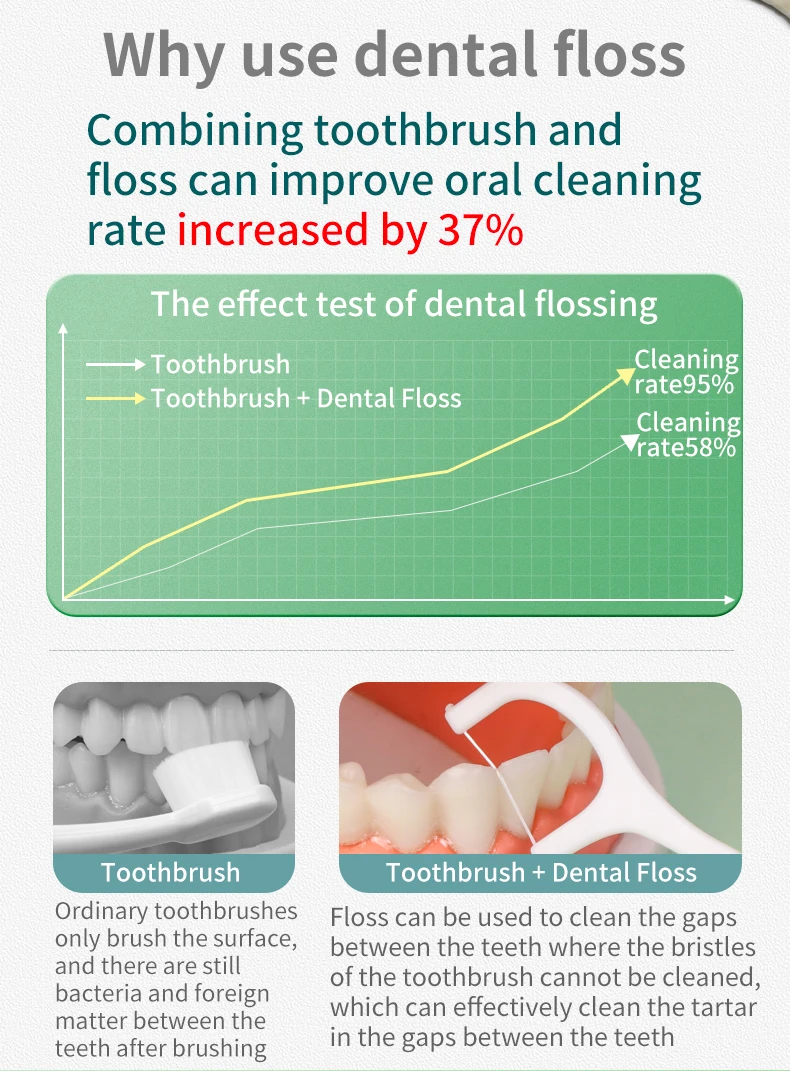 Why use dental floss

Combining toothbrush and floss can improve oral cleaning rate increased by 37%

The effect test of dental flossing

Toothbrush
Toothbrush + Dental Floss

Cleaning rate95%
Cleaning rate58%

Toothbrush
Ordinary toothbrushes only brush the surface, and there are still bacteria and foreign matter between the teeth after brushing

Toothbrush + Dental Floss
Floss can be used to clean the gaps between the teeth where the bristles of the toothbrush cannot be cleaned, which can effectively clean the tartar in the gaps between the teeth